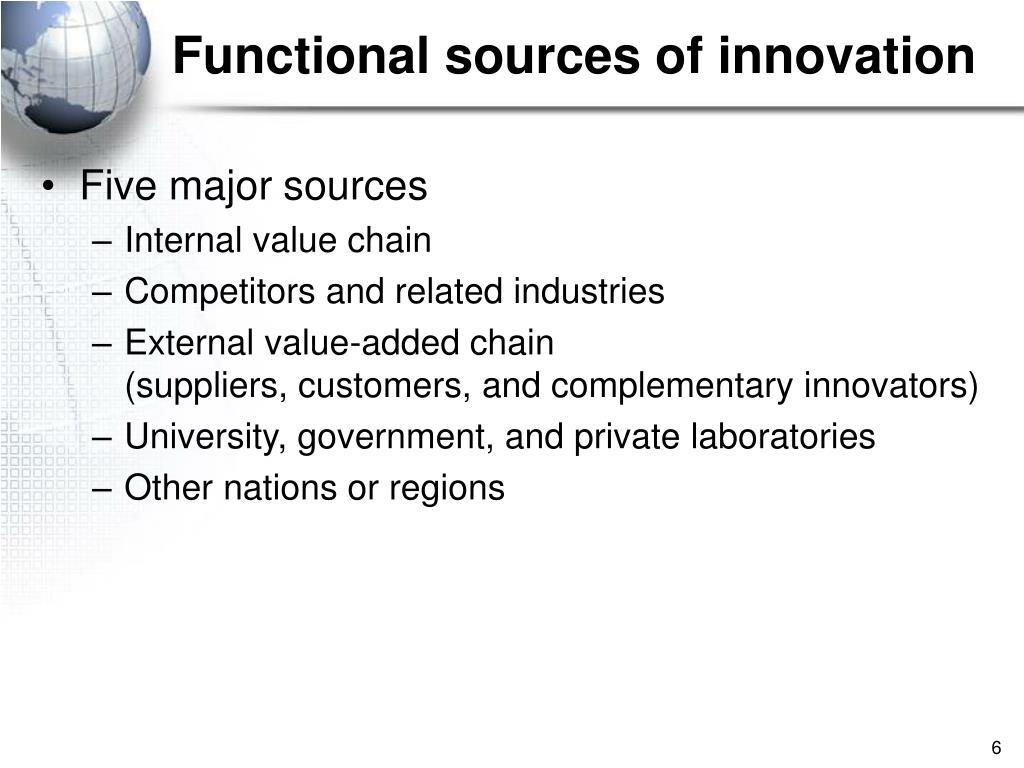 Functional sources of innovation

• Five major sources
– Internal value chain
– Competitors and related industries
– External value-added chain (suppliers, customers, and complementary innovators)
– University, government, and private laboratories
– Other nations or regions

6